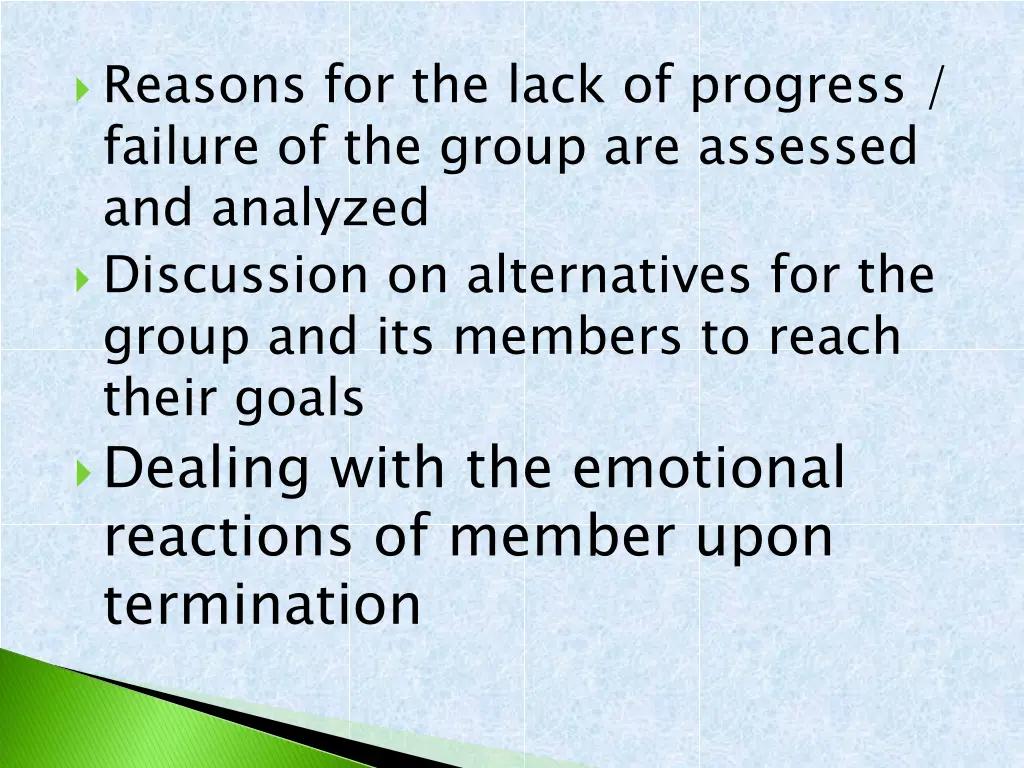 Reasons for the lack of progress / failure of the group are assessed and analyzed

Discussion on alternatives for the group and its members to reach their goals

Dealing with the emotional reactions of member upon termination